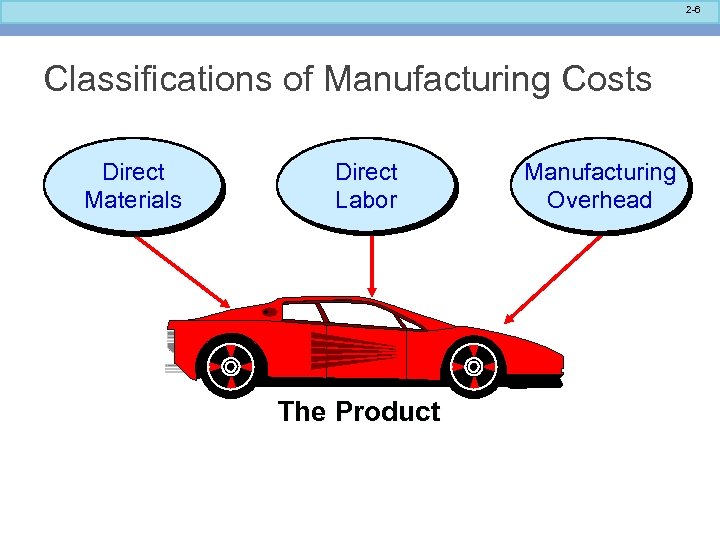 2-6

Classifications of Manufacturing Costs

Direct Materials

Direct Labor

Manufacturing Overhead

The Product